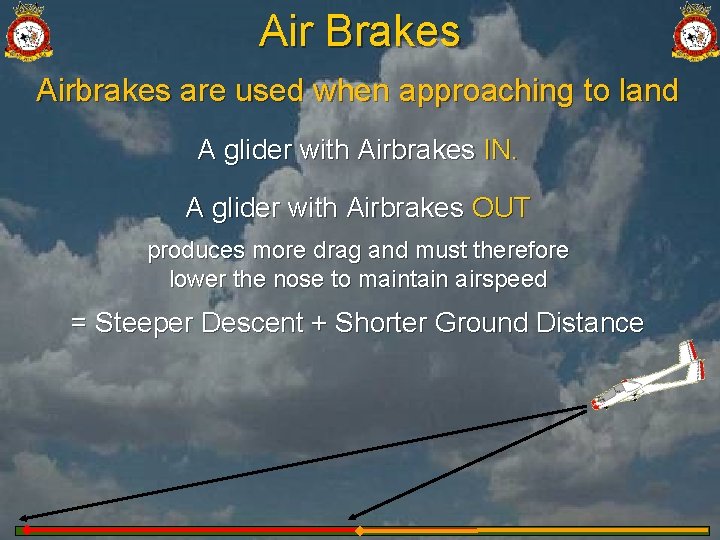 Air Brakes

Airbrakes are used when approaching to land

A glider with Airbrakes IN.

A glider with Airbrakes OUT

produces more drag and must therefore lower the nose to maintain airspeed

= Steeper Descent + Shorter Ground Distance